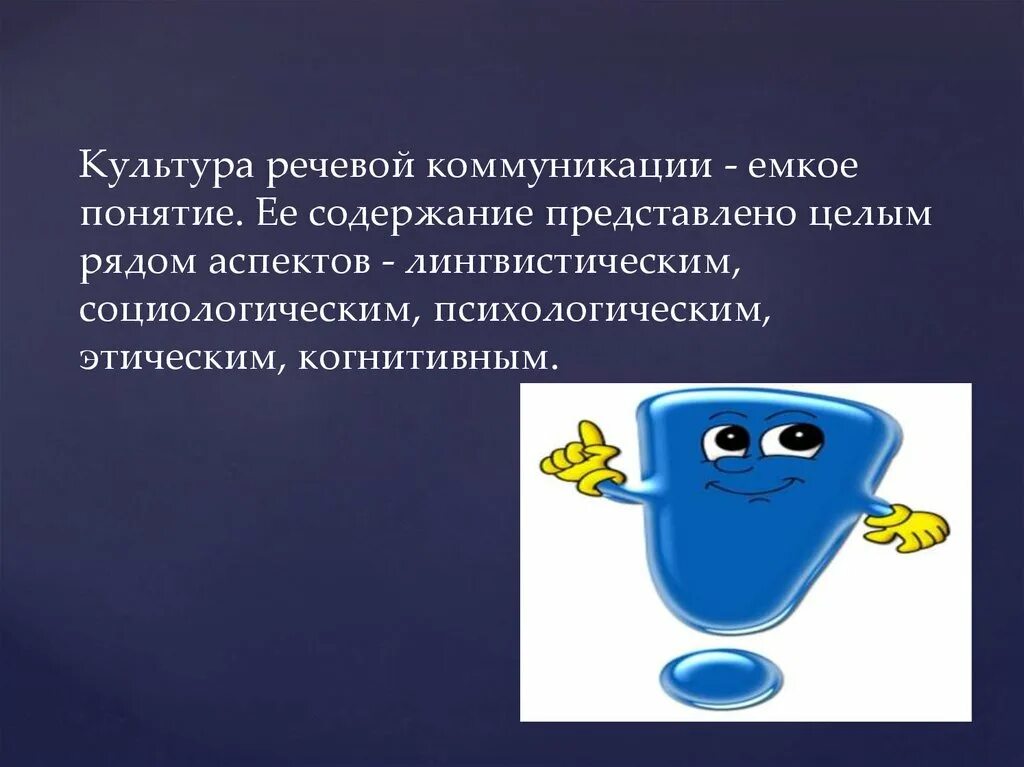 Культура речевой коммуникации - емкое понятие. Ее содержание представлено целым рядом аспектов - лингвистическим, социологическим, психологическим, этическим, когнитивным.